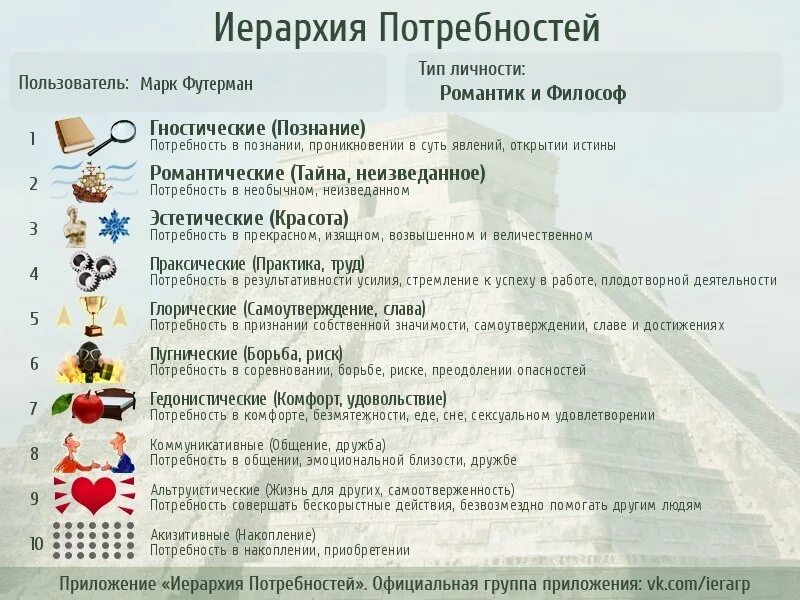 Иерархия Потребностей

Пользователь: Марк Футерман

Тип личности:
Романтик и Философ

1 Гностические (Познание)
Потребность в познании, проникновении в суть явлений, открытии истины

2 Романтические (Тайна, неизведанное)
Потребность в необычном, неизведанном

3 Эстетические (Красота)
Потребность в прекрасном, изящном, возвышенном и величественном

4 Праксические (Практика, труд)
Потребность в результативности усилия, стремление к успеху в работе, плодотворной деятельности

5 Глорические (Самоутверждение, слава)
Потребность в признании собственной значимости, самоутверждении, славе и достижениях

6 Пугнические (Борьба, риск)
Потребность в соревновании, борьбе, риске, преодолении опасностей

7 Гедонистические (Комфорт, удовольствие)
Потребность в комфорте, безмятежности, еде, сне, сексуальном удовлетворении

8 Коммуникативные (Общение, дружба)
Потребность в общении, эмоциональной близости, дружбе

9 Альтруистические (Жизнь для других, самоотверженность)
Потребность совершать бескорыстные действия, безвозмездно помогать другим людям

10 Акизитивные (Накопление)
Потребность в накоплении, приобретении

Приложение «Иерархия Потребностей». Официальная группа приложения: vk.com/ierarp